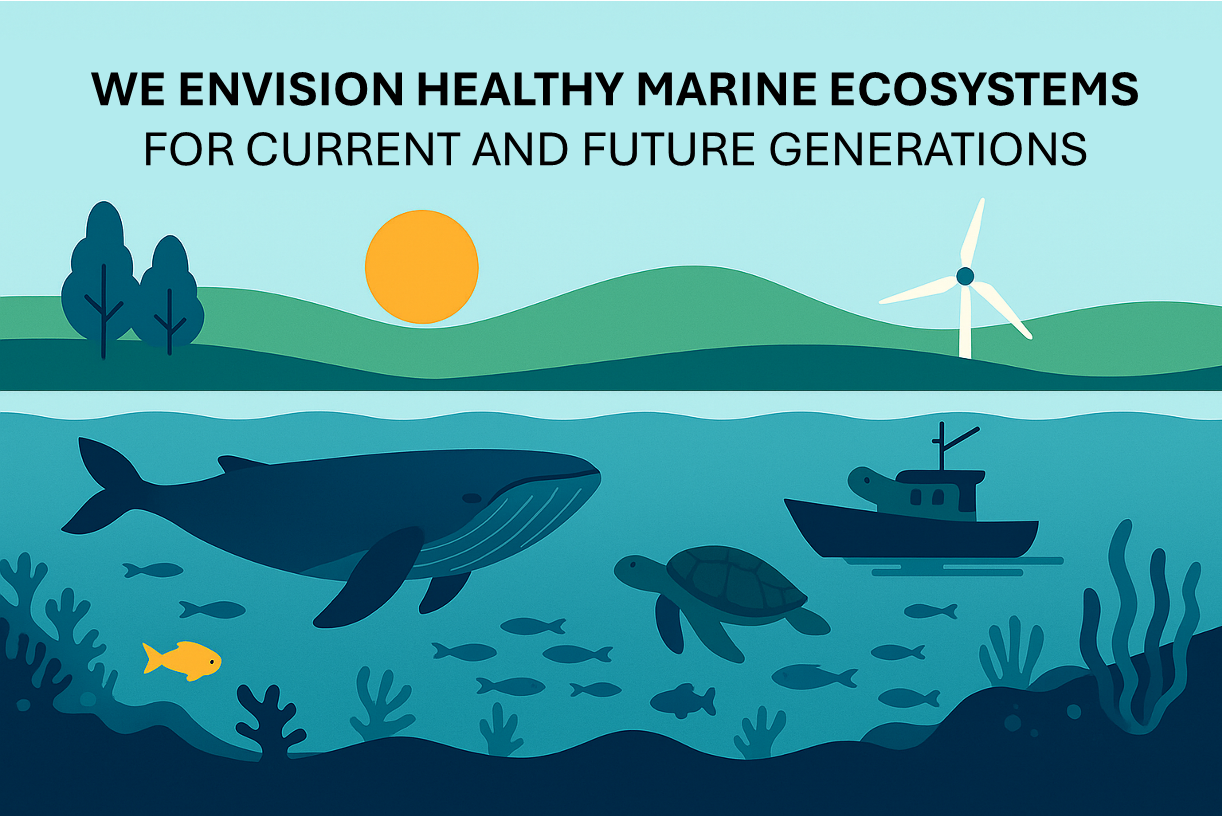 WE ENVISION HEALTHY MARINE ECOSYSTEMS
FOR CURRENT AND FUTURE GENERATIONS